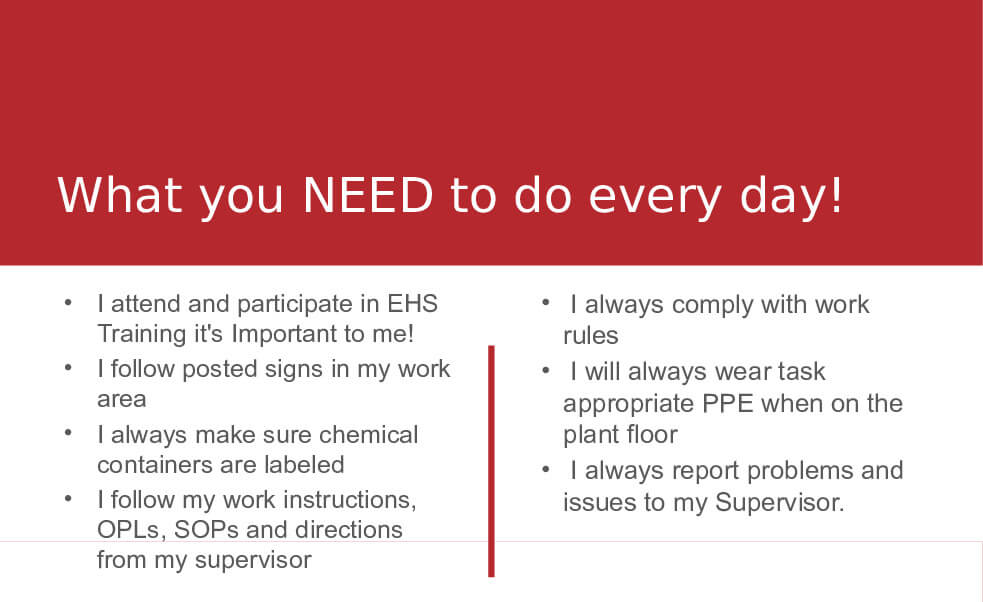 What you NEED to do every day!

• I attend and participate in EHS Training it's Important to me!
• I follow posted signs in my work area
• I always make sure chemical containers are labeled
• I follow my work instructions, OPLs, SOPs and directions from my supervisor

• I always comply with work rules
• I will always wear task appropriate PPE when on the plant floor
• I always report problems and issues to my Supervisor.